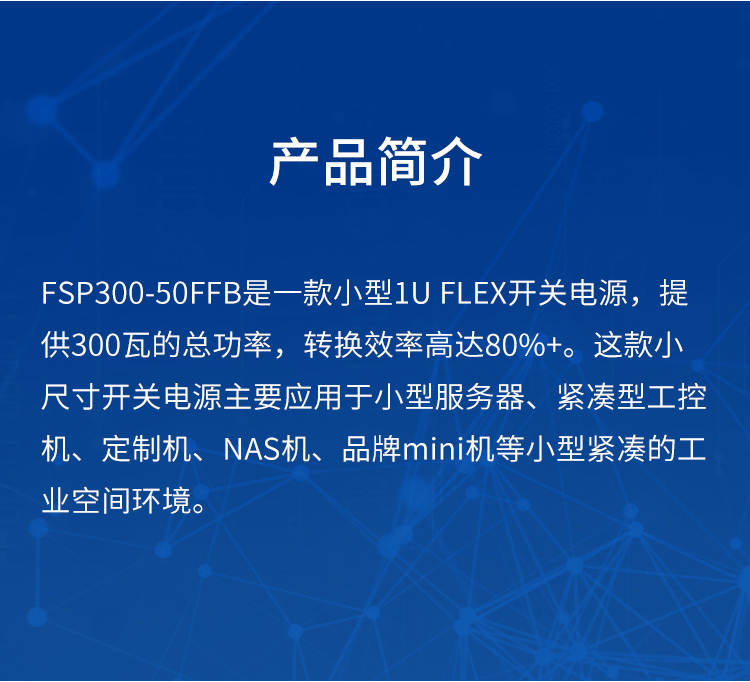 产品简介

FSP300-50FFB是一款小型1U FLEX开关电源，提供300瓦的总功率，转换效率高达80%+。这款小尺寸开关电源主要应用于小型服务器、紧凑型工控机、定制机、NAS机、品牌mini机等小型紧凑的工业空间环境。